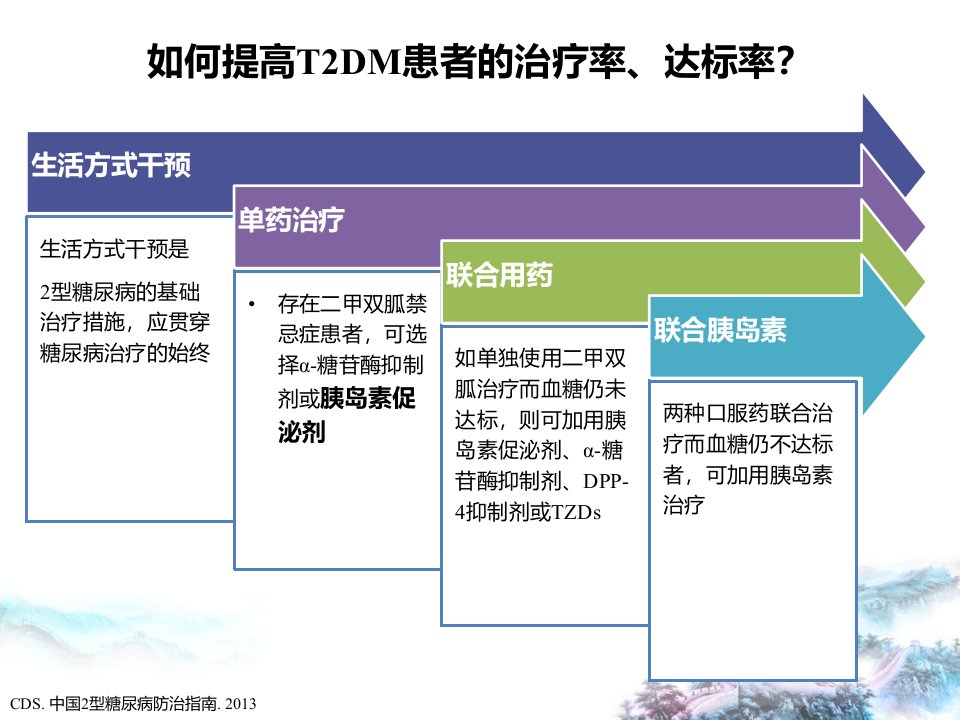 如何提高T2DM患者的治疗率、达标率？

生活方式干预

生活方式干预是

2型糖尿病的基础治疗措施，应贯穿糖尿病治疗的始终

单药治疗

• 存在二甲双胍禁忌症患者，可选择α-糖苷酶抑制剂或胰岛素促泌剂

联合用药

如单独使用二甲双胍治疗而血糖仍未达标，则可加用胰岛素促泌剂、α-糖苷酶抑制剂、DPP-4抑制剂或TZDs

联合胰岛素

两种口服药联合治疗而血糖仍不达标者，可加用胰岛素治疗

CDS. 中国2型糖尿病防治指南. 2013